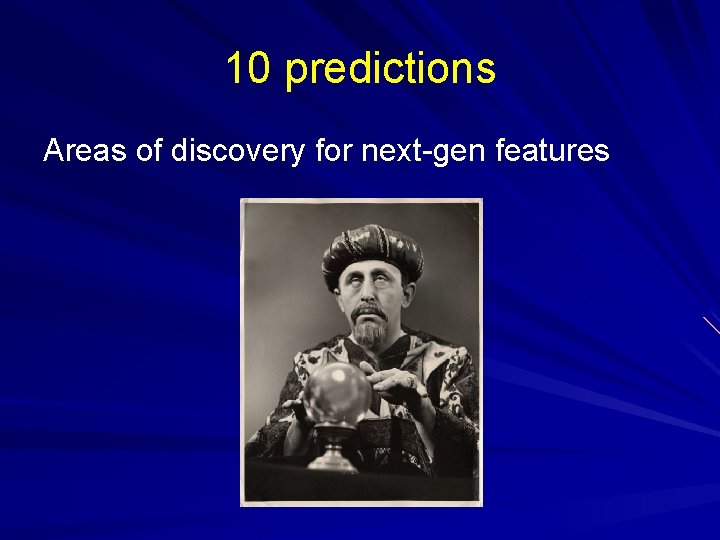 10 predictions

Areas of discovery for next-gen features